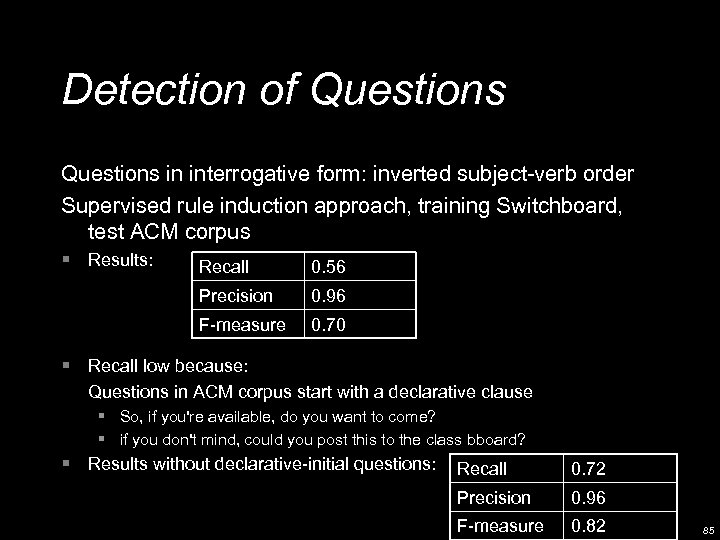 Detection of Questions

Questions in interrogative form: inverted subject-verb order

Supervised rule induction approach, training Switchboard, test ACM corpus

▪ Results:

| Recall | 0.56 |
|---|---|
| Precision | 0.96 |
| F-measure | 0.70 |

▪ Recall low because:

Questions in ACM corpus start with a declarative clause

▪ So, if you're available, do you want to come?

▪ if you don't mind, could you post this to the class bboard?

▪ Results without declarative-initial questions:

| Recall | 0.72 |
|---|---|
| Precision | 0.96 |
| F-measure | 0.82 |

85